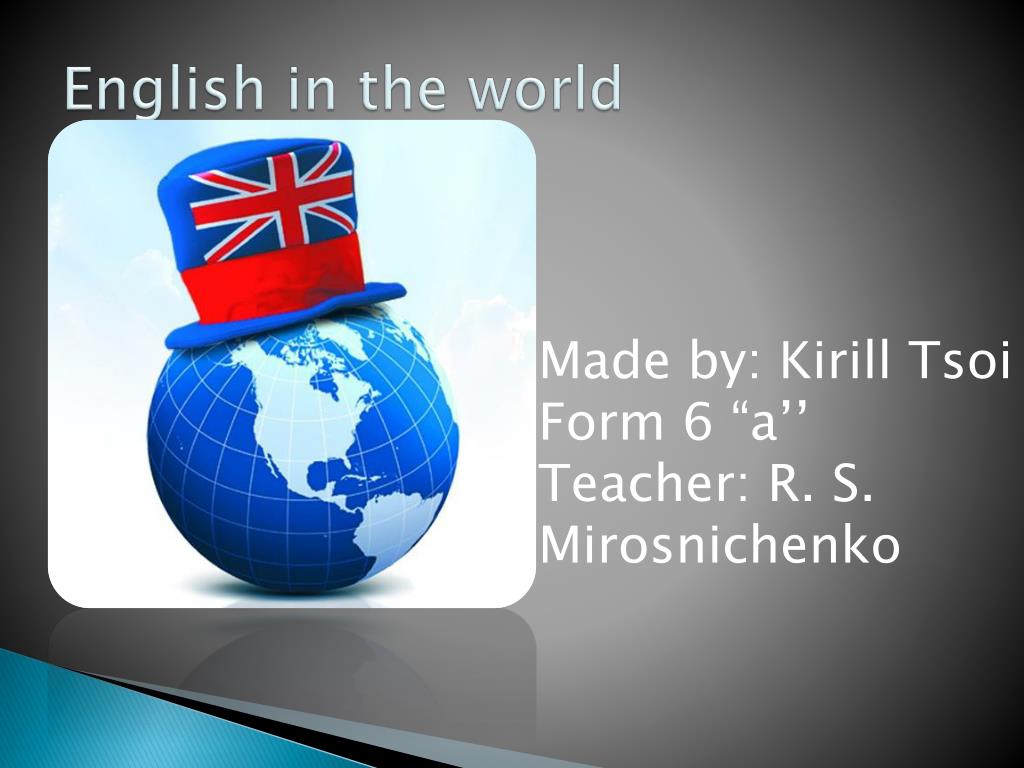 English in the world

Made by: Kirill Tsoi
Form 6 “a’’
Teacher: R. S. Mirosnichenko